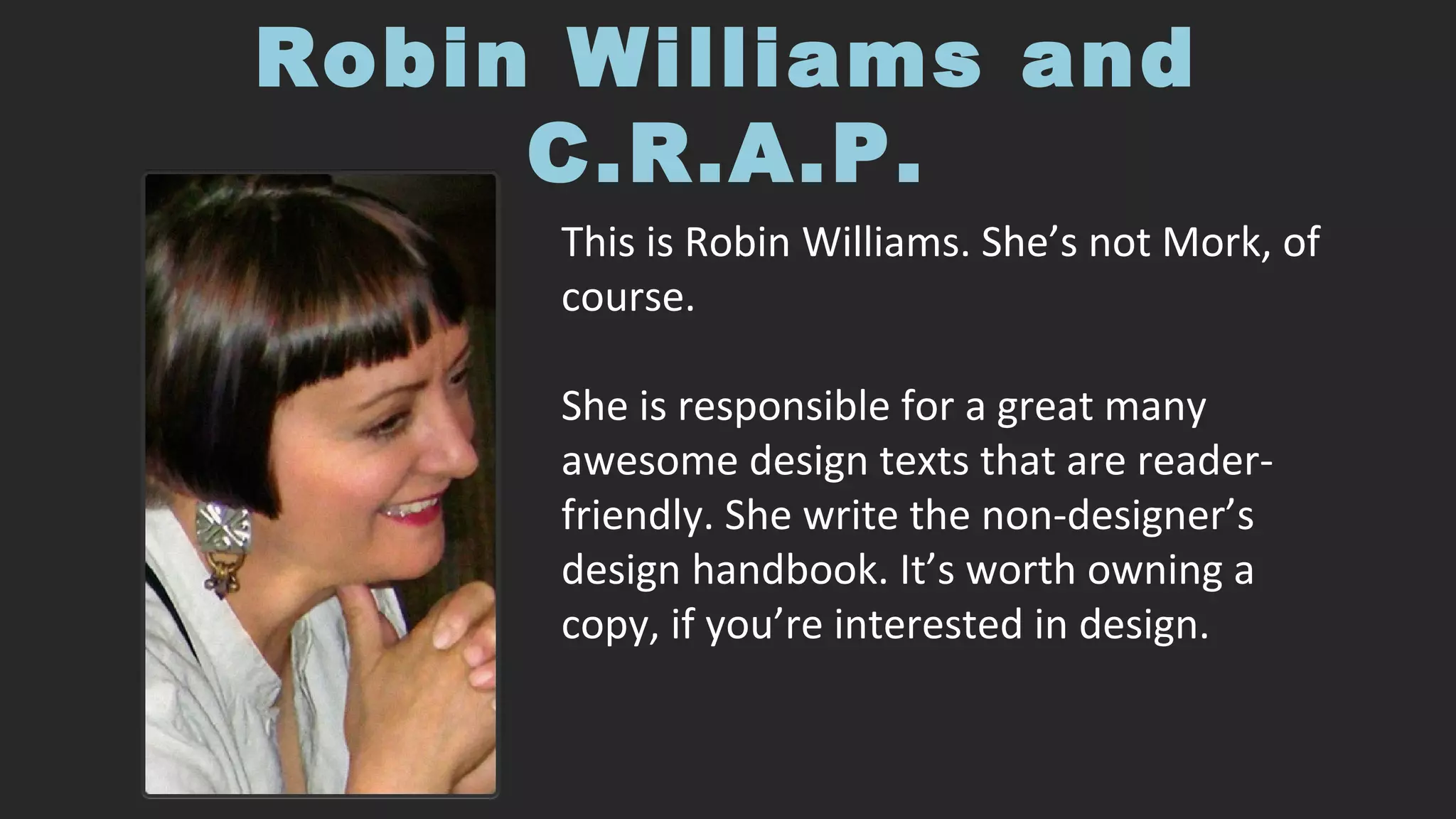 Robin Williams and C.R.A.P.

This is Robin Williams. She’s not Mork, of course.

She is responsible for a great many awesome design texts that are reader-friendly. She write the non-designer’s design handbook. It’s worth owning a copy, if you’re interested in design.